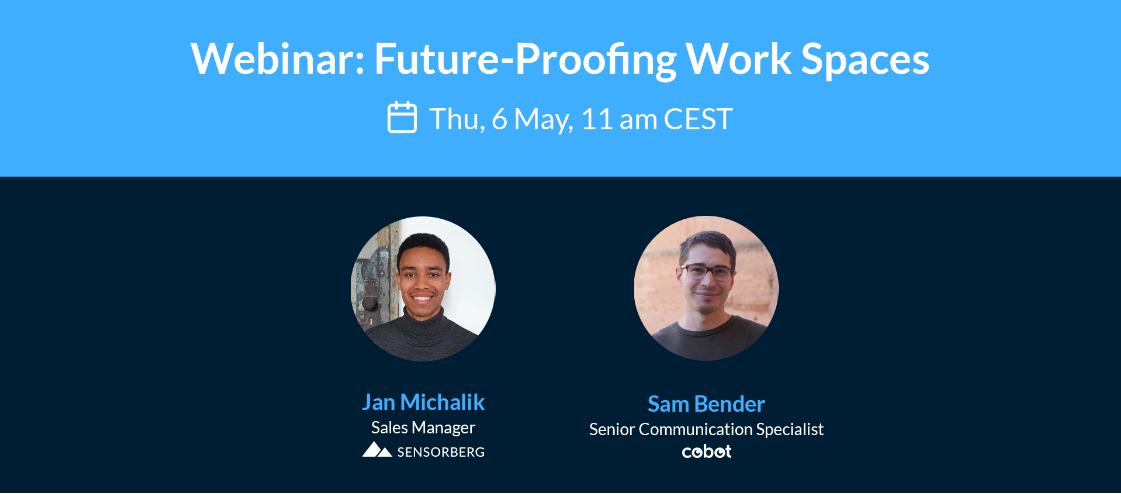 Webinar: Future-Proofing Work Spaces

Thu, 6 May, 11 am CEST

Jan Michalik
Sales Manager
SENSORBERG

Sam Bender
Senior Communication Specialist
cobot